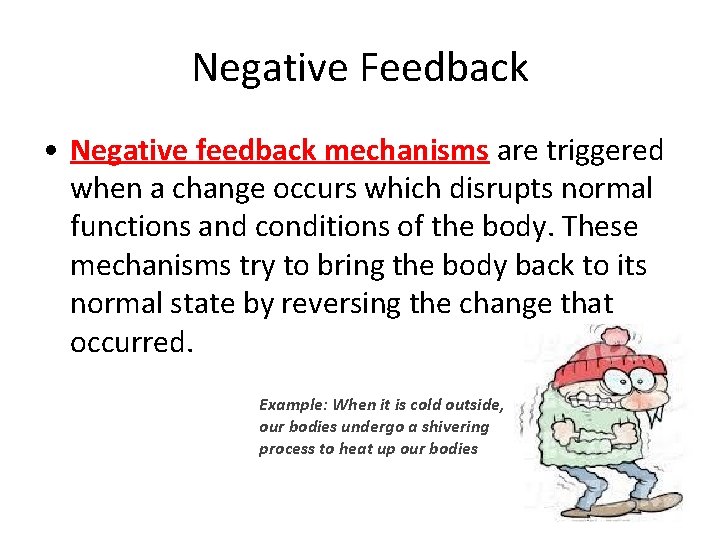 Negative Feedback

• Negative feedback mechanisms are triggered when a change occurs which disrupts normal functions and conditions of the body. These mechanisms try to bring the body back to its normal state by reversing the change that occurred.

Example: When it is cold outside, our bodies undergo a shivering process to heat up our bodies